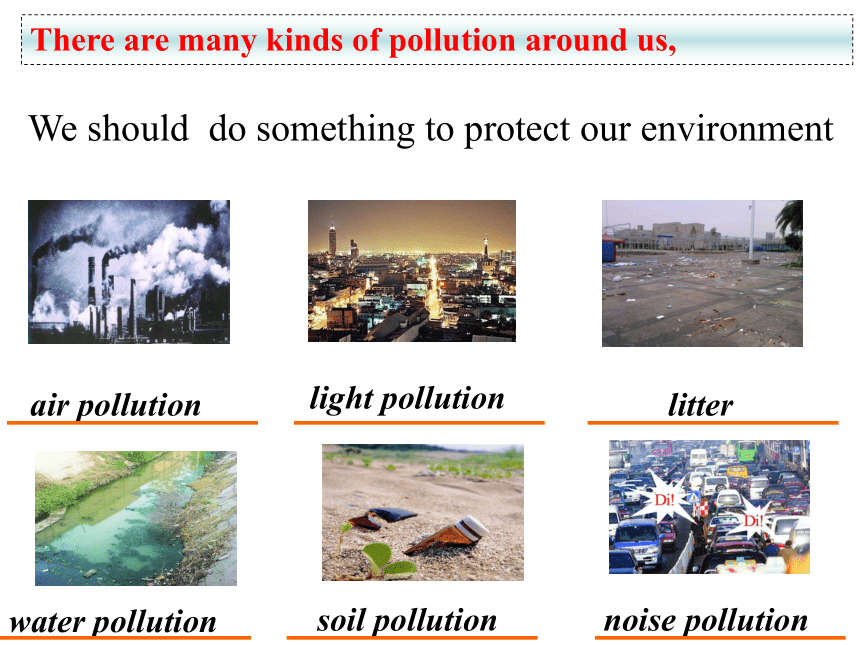 There are many kinds of pollution around us,

We should do something to protect our environment

air pollution

light pollution

litter

Di!

Di!

water pollution

soil pollution

noise pollution